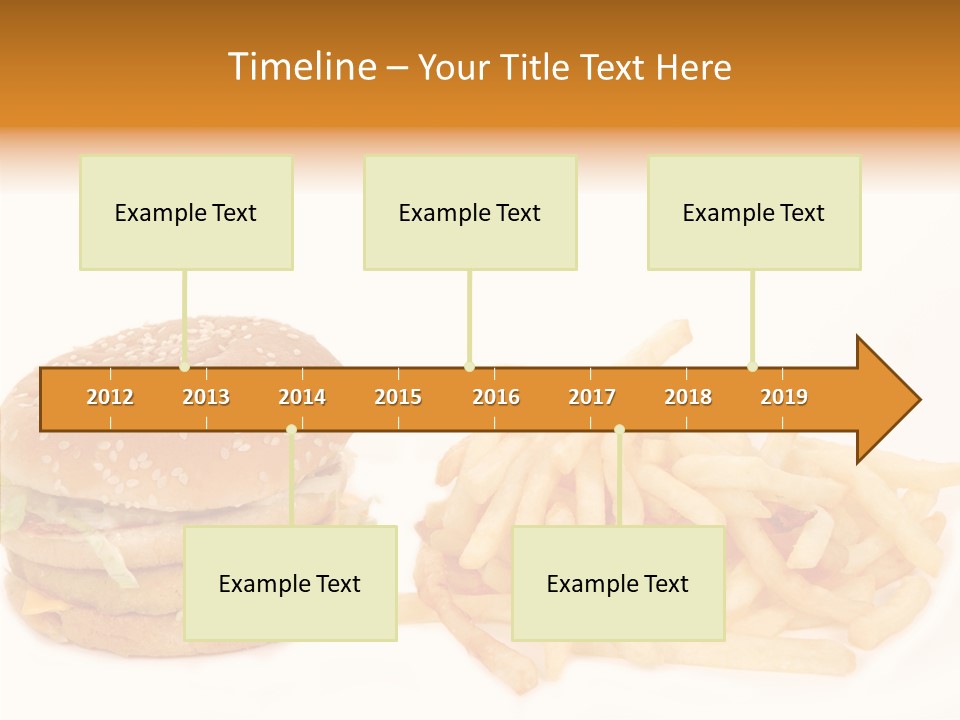 Timeline – Your Title Text Here

Example Text

Example Text

Example Text

2012 2013 2014 2015 2016 2017 2018 2019

Example Text

Example Text